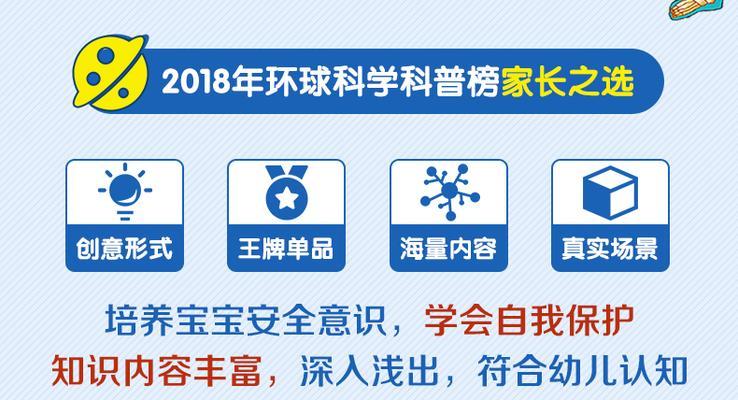 2018年环球科学科普榜家长之选

创意形式

王牌单品

海量内容

真实场景

培养宝宝安全意识，学会自我保护

知识内容丰富，深入浅出，符合幼儿认知